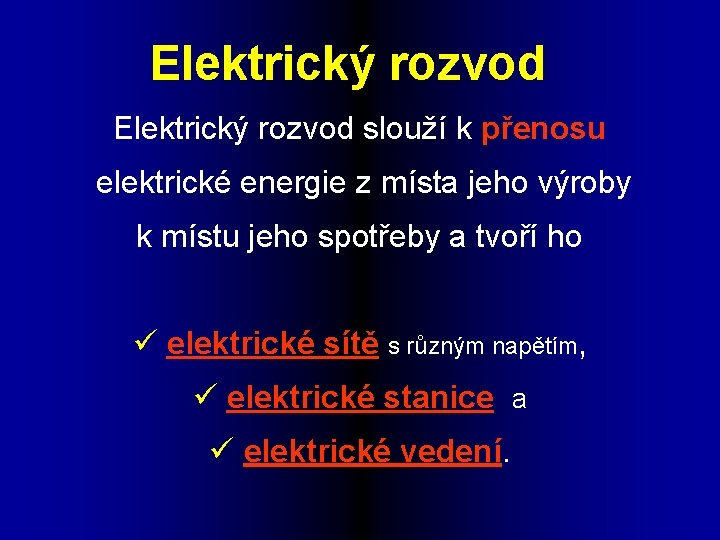 Elektrický rozvod

Elektrický rozvod slouží k přenosu elektrické energie z místa jeho výroby k místu jeho spotřeby a tvoří ho

✓ elektrické sítě s různým napětím,
✓ elektrické stanice a
✓ elektrické vedení.